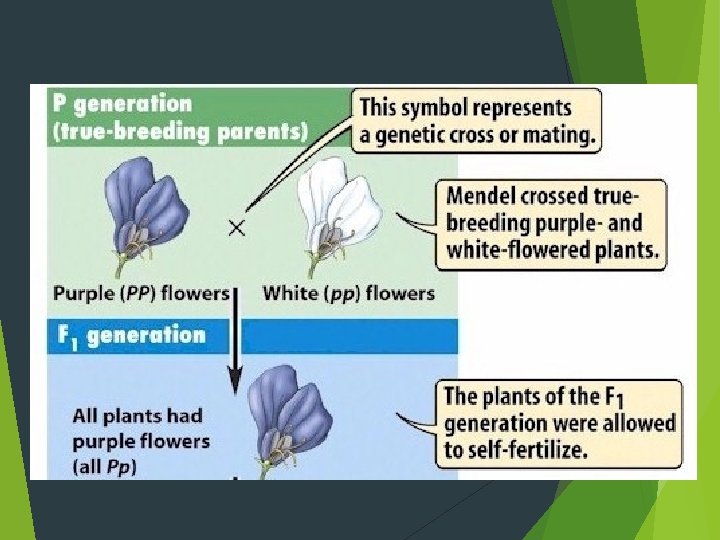 P generation
(true-breeding parents)

This symbol represents a genetic cross or mating.

×

Mendel crossed true-breeding purple- and white-flowered plants.

Purple (PP) flowers

White (pp) flowers

$F_1$ generation

All plants had purple flowers (all Pp)

The plants of the $F_1$ generation were allowed to self-fertilize.